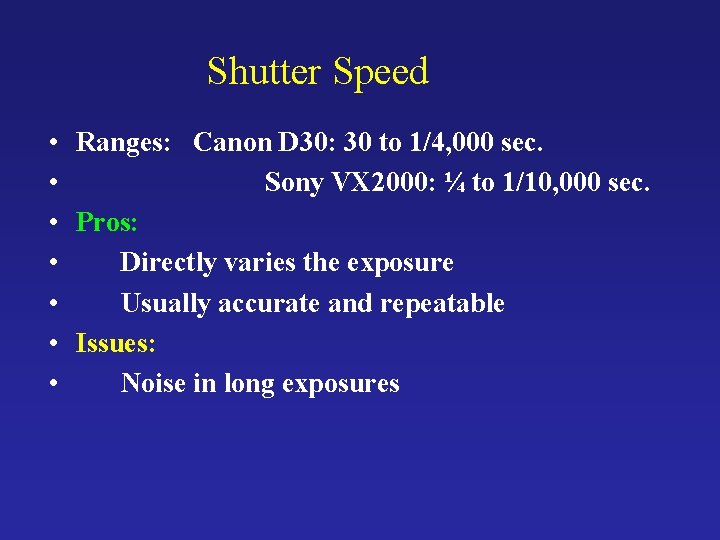 Shutter Speed

• Ranges: Canon D30: 30 to 1/4,000 sec.
• Sony VX2000: ¼ to 1/10,000 sec.
• Pros:
• Directly varies the exposure
• Usually accurate and repeatable
• Issues:
• Noise in long exposures